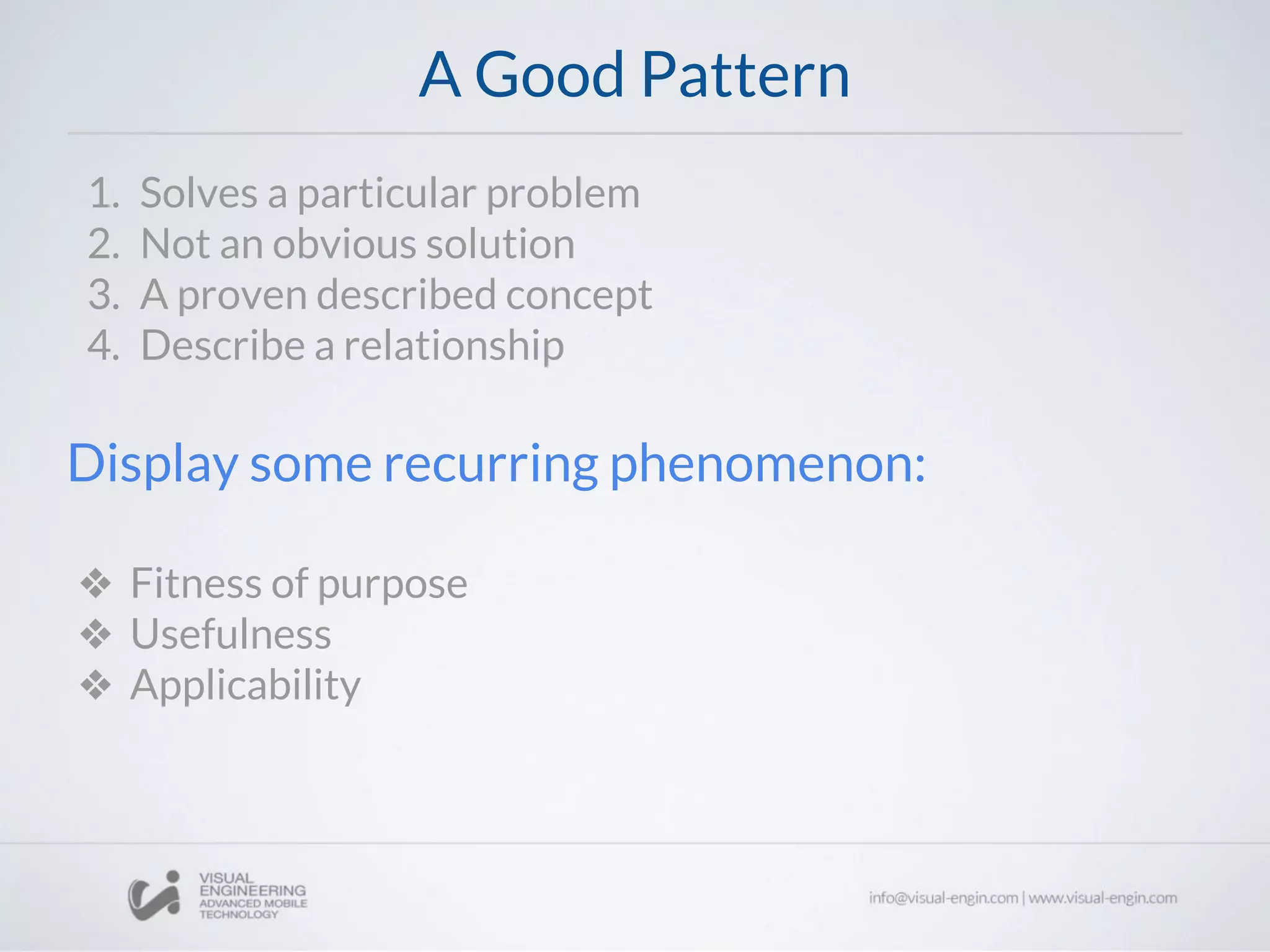 A Good Pattern

1. Solves a particular problem
2. Not an obvious solution
3. A proven described concept
4. Describe a relationship

Display some recurring phenomenon:

❖ Fitness of purpose
❖ Usefulness
❖ Applicability

VISUAL ENGINEERING ADVANCED MOBILE TECHNOLOGY

info@visual-engin.com | www.visual-engin.com